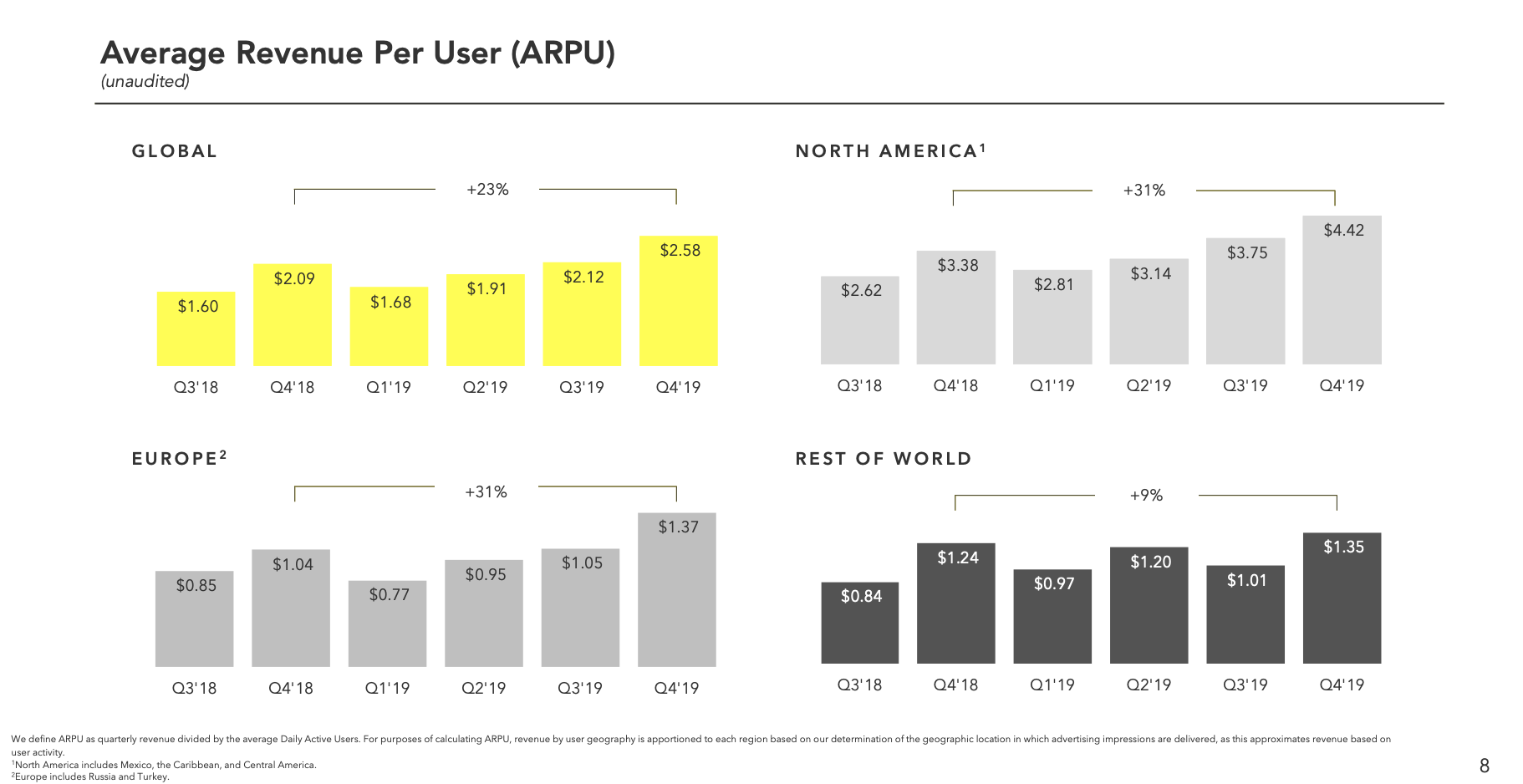 Average Revenue Per User (ARPU)
(unaudited)

GLOBAL

+23%

$1.60 $2.09 $1.68 $1.91 $2.12 $2.58

Q3'18 Q4'18 Q1'19 Q2'19 Q3'19 Q4'19

NORTH AMERICA$^1$

+31%

$2.62 $3.38 $2.81 $3.14 $3.75 $4.42

Q3'18 Q4'18 Q1'19 Q2'19 Q3'19 Q4'19

EUROPE$^2$

+31%

$0.85 $1.04 $0.77 $0.95 $1.05 $1.37

Q3'18 Q4'18 Q1'19 Q2'19 Q3'19 Q4'19

REST OF WORLD

+9%

$0.84 $1.24 $0.97 $1.20 $1.01 $1.35

Q3'18 Q4'18 Q1'19 Q2'19 Q3'19 Q4'19

We define ARPU as quarterly revenue divided by the average Daily Active Users. For purposes of calculating ARPU, revenue by user geography is apportioned to each region based on our determination of the geographic location in which advertising impressions are delivered, as this approximates revenue based on user activity.
$^1$North America includes Mexico, the Caribbean, and Central America.
$^2$Europe includes Russia and Turkey.

8